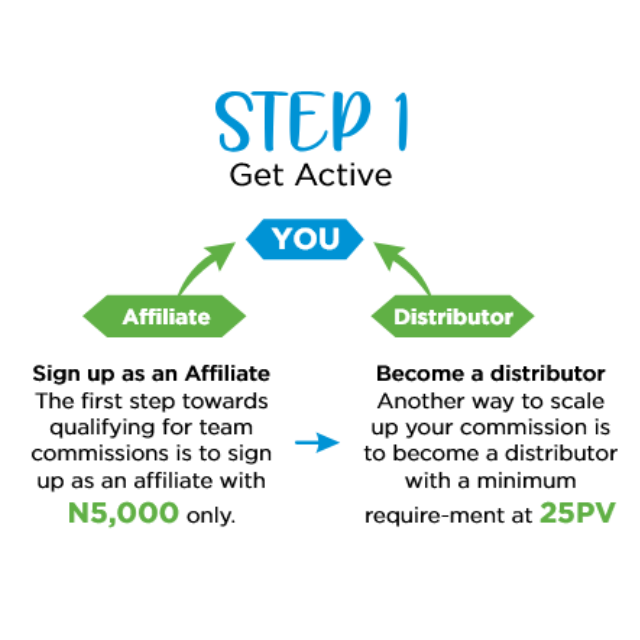 STEP 1
Get Active

YOU

Affiliate

Distributor

Sign up as an Affiliate
The first step towards qualifying for team commissions is to sign up as an affiliate with N5,000 only.

Become a distributor
Another way to scale up your commission is to become a distributor with a minimum require-ment at 25PV